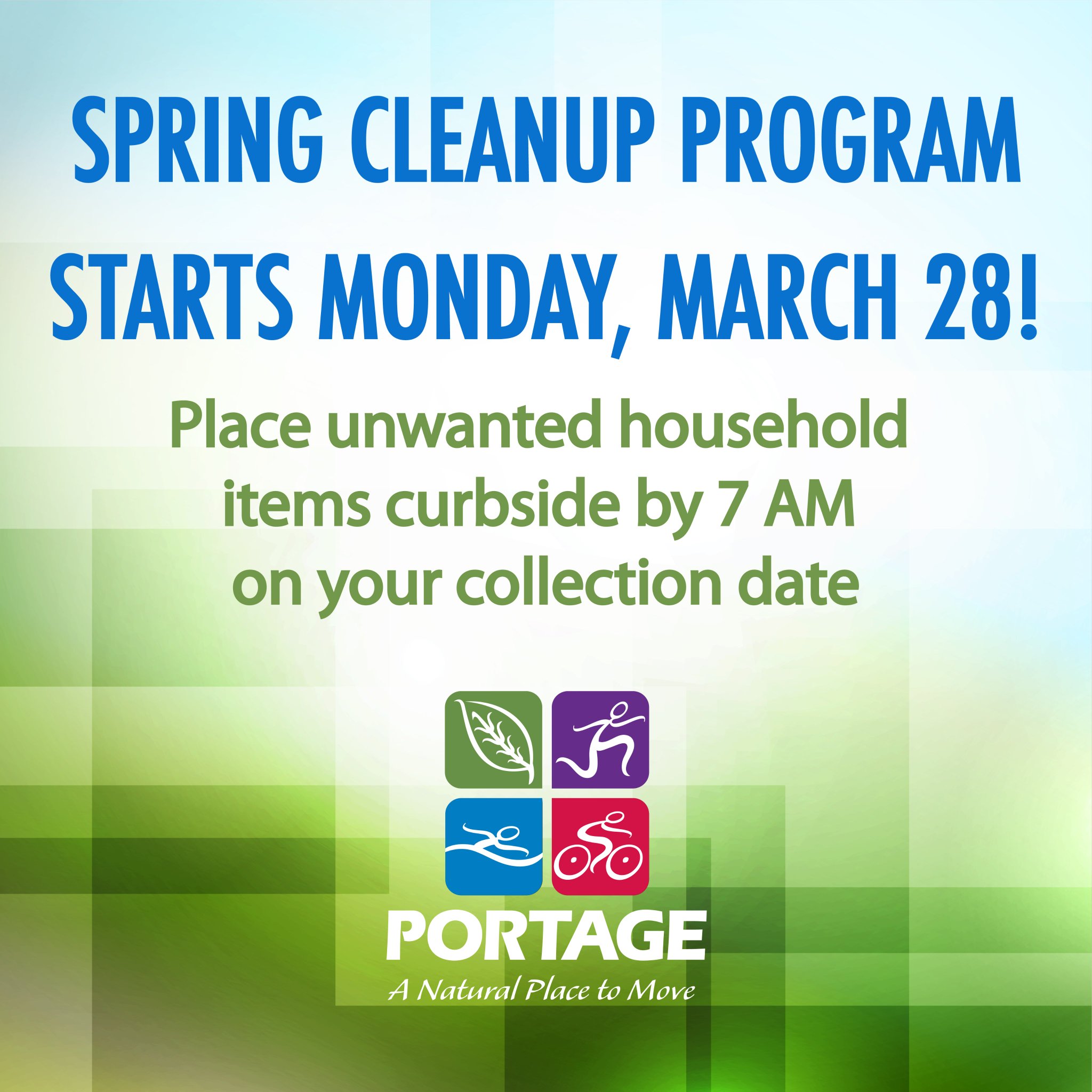 SPRING CLEANUP PROGRAM STARTS MONDAY, MARCH 28!

Place unwanted household items curbside by 7 AM on your collection date

PORTAGE

A Natural Place to Move